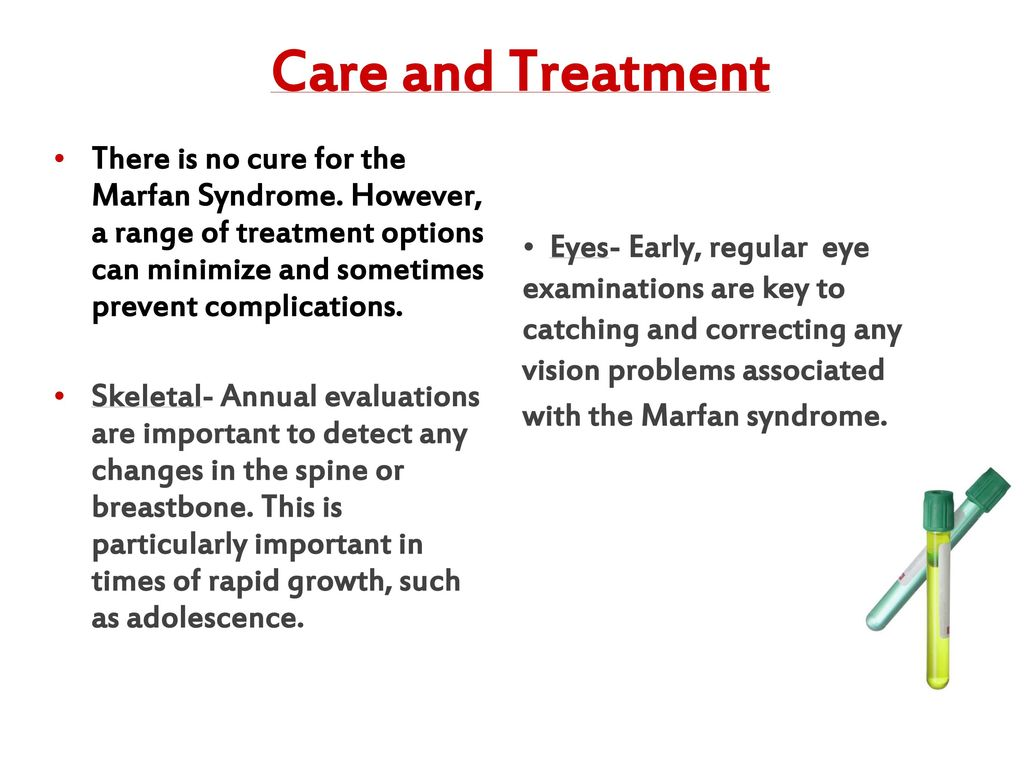 Care and Treatment

• There is no cure for the Marfan Syndrome. However, a range of treatment options can minimize and sometimes prevent complications.

• Skeletal- Annual evaluations are important to detect any changes in the spine or breastbone. This is particularly important in times of rapid growth, such as adolescence.

• Eyes- Early, regular eye examinations are key to catching and correcting any vision problems associated with the Marfan syndrome.